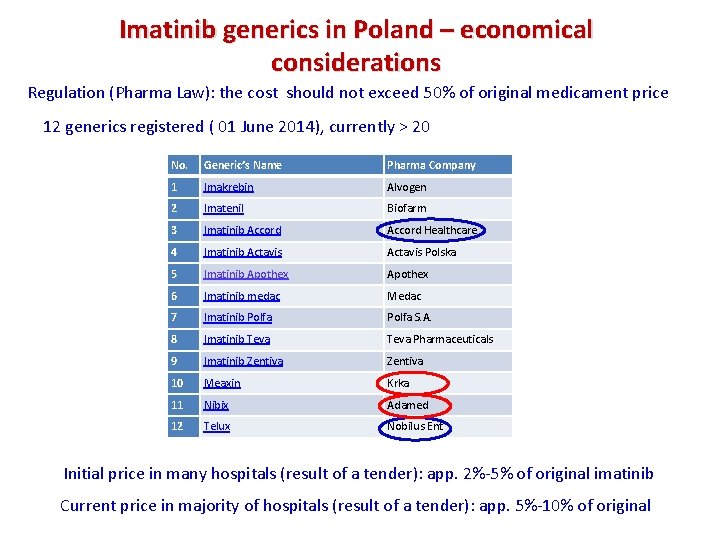 Imatinib generics in Poland – economical considerations

Regulation (Pharma Law): the cost should not exceed 50% of original medicament price

12 generics registered ( 01 June 2014), currently > 20

| No. | Generic's Name | Pharma Company |
|---|---|---|
| 1 | Imakrebin | Alvogen |
| 2 | Imatenil | Biofarm |
| 3 | Imatinib Accord | Accord Healthcare |
| 4 | Imatinib Actavis | Actavis Polska |
| 5 | Imatinib Apothex | Apothex |
| 6 | Imatinib medac | Medac |
| 7 | Imatinib Polfa | Polfa S.A. |
| 8 | Imatinib Teva | Teva Pharmaceuticals |
| 9 | Imatinib Zentiva | Zentiva |
| 10 | Meaxin | Krka |
| 11 | Nibix | Adamed |
| 12 | Telux | Nobilus Ent |

Initial price in many hospitals (result of a tender): app. 2%-5% of original imatinib

Current price in majority of hospitals (result of a tender): app. 5%-10% of original